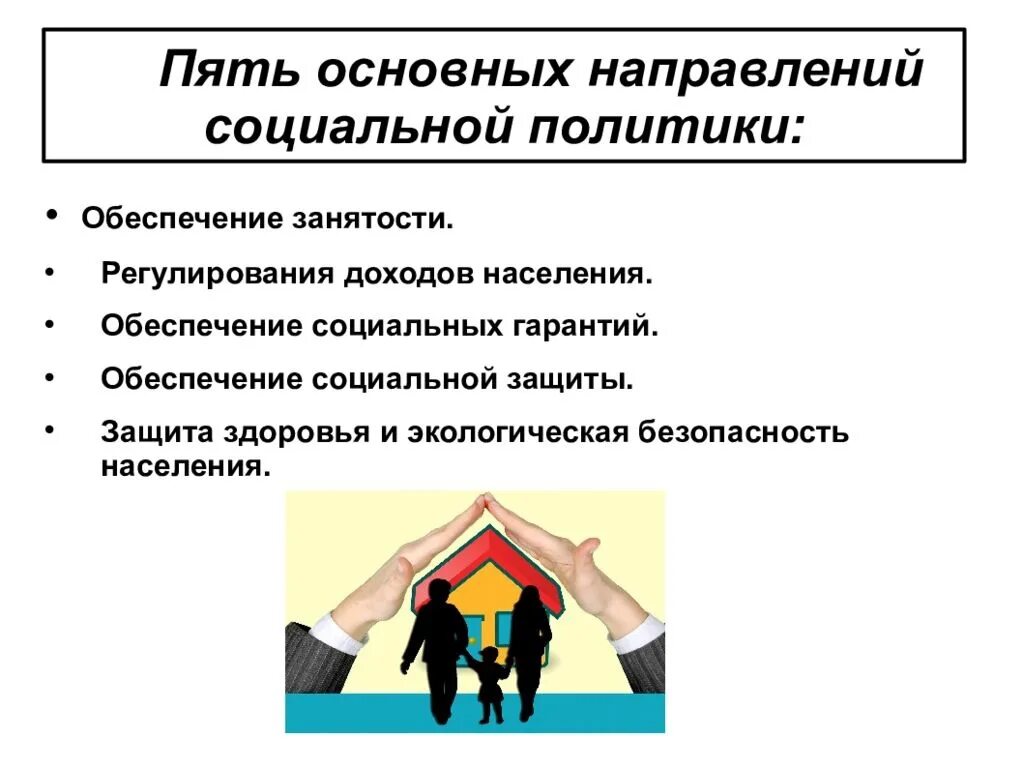 Пять основных направлений социальной политики:

• Обеспечение занятости.
• Регулирования доходов населения.
• Обеспечение социальных гарантий.
• Обеспечение социальной защиты.
• Защита здоровья и экологическая безопасность населения.